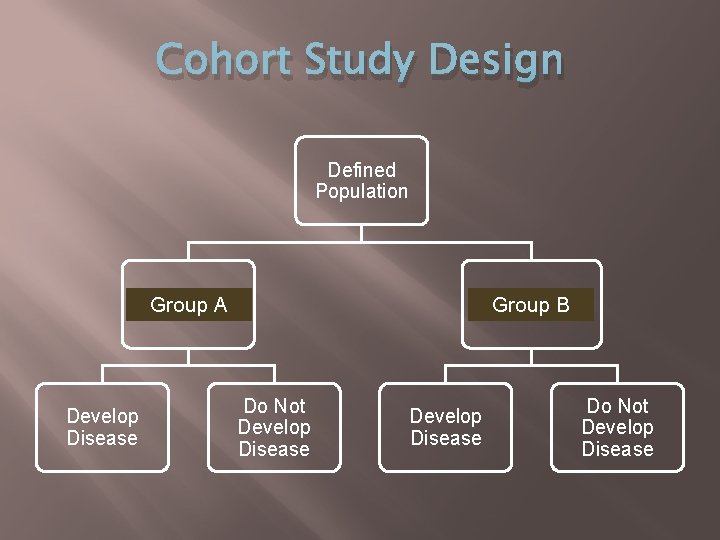 Cohort Study Design

Defined Population

Group A

Group B

Develop Disease

Do Not Develop Disease

Develop Disease

Do Not Develop Disease